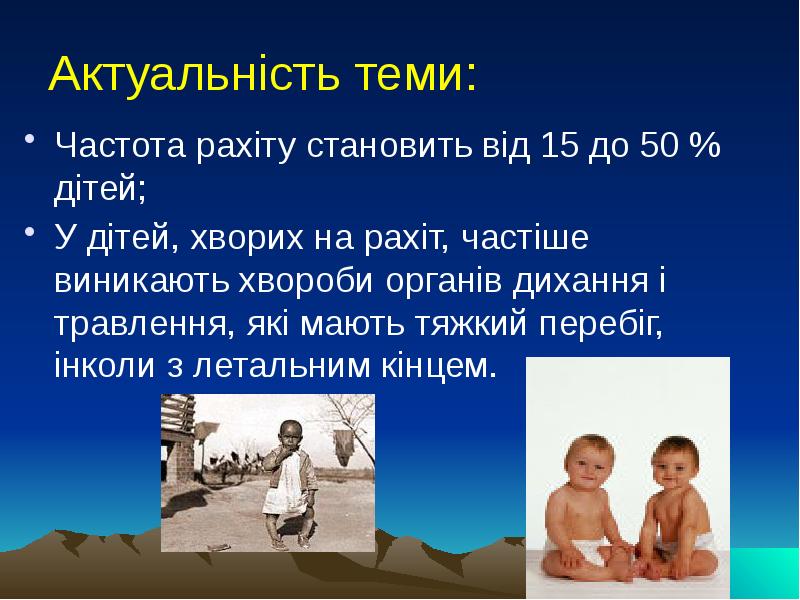 Актуальність теми:

• Частота рахіту становить від 15 до 50 % дітей;

• У дітей, хворих на рахіт, частіше виникають хвороби органів дихання і травлення, які мають тяжкий перебіг, інколи з летальним кінцем.